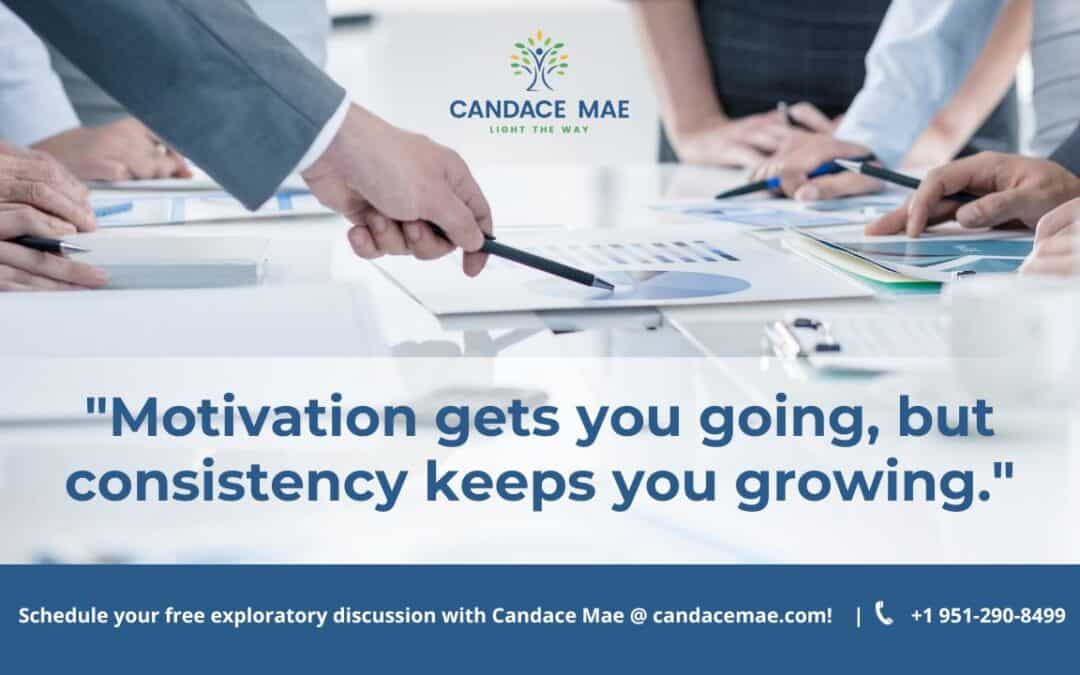 CANDACE MAE
LIGHT THE WAY

"Motivation gets you going, but consistency keeps you growing."

Schedule your free exploratory discussion with Candace Mae @ candacemae.com! | +1 951-290-8499